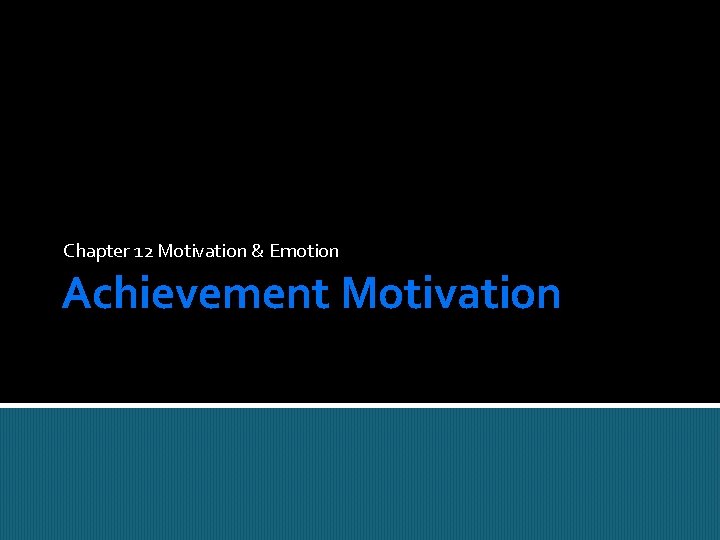 Chapter 12 Motivation & Emotion

Achievement Motivation